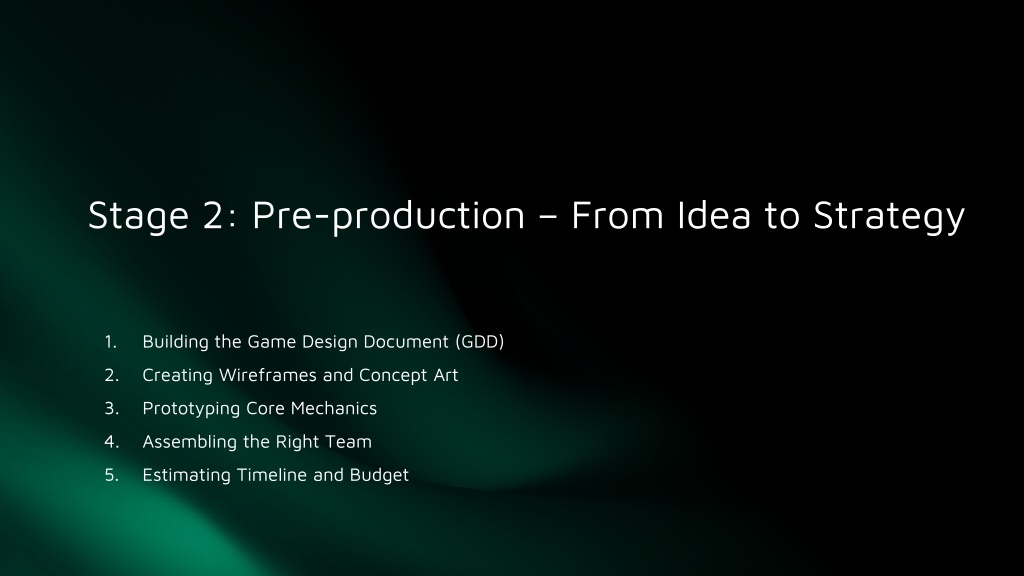 Stage 2: Pre-production – From Idea to Strategy

1. Building the Game Design Document (GDD)
2. Creating Wireframes and Concept Art
3. Prototyping Core Mechanics
4. Assembling the Right Team
5. Estimating Timeline and Budget